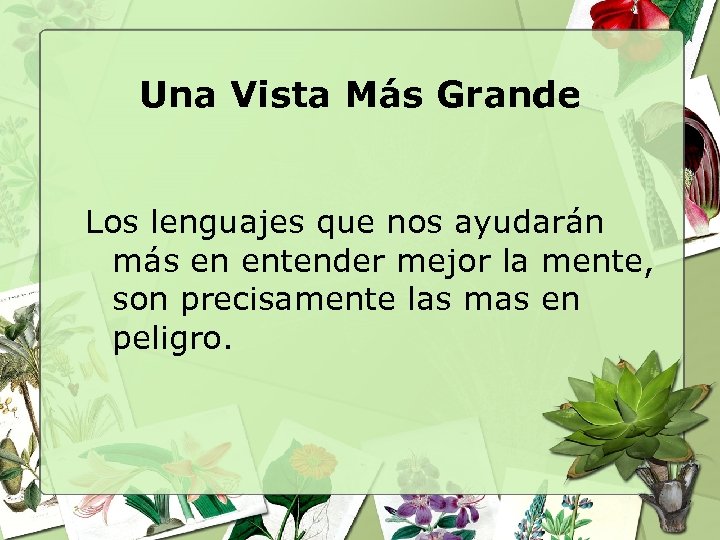 Una Vista Más Grande

Los lenguajes que nos ayudarán más en entender mejor la mente, son precisamente las mas en peligro.